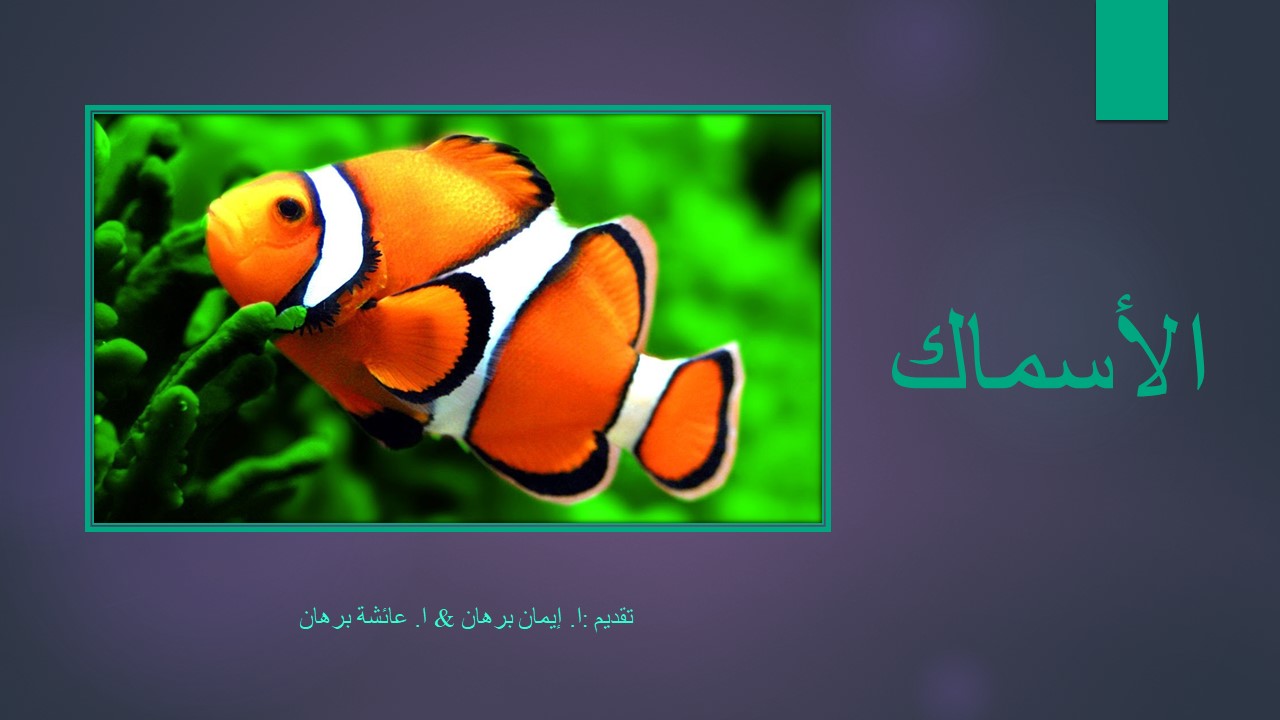 الأسماك

تقديم :ا. إيمان برهان & ا. عائشة برهان